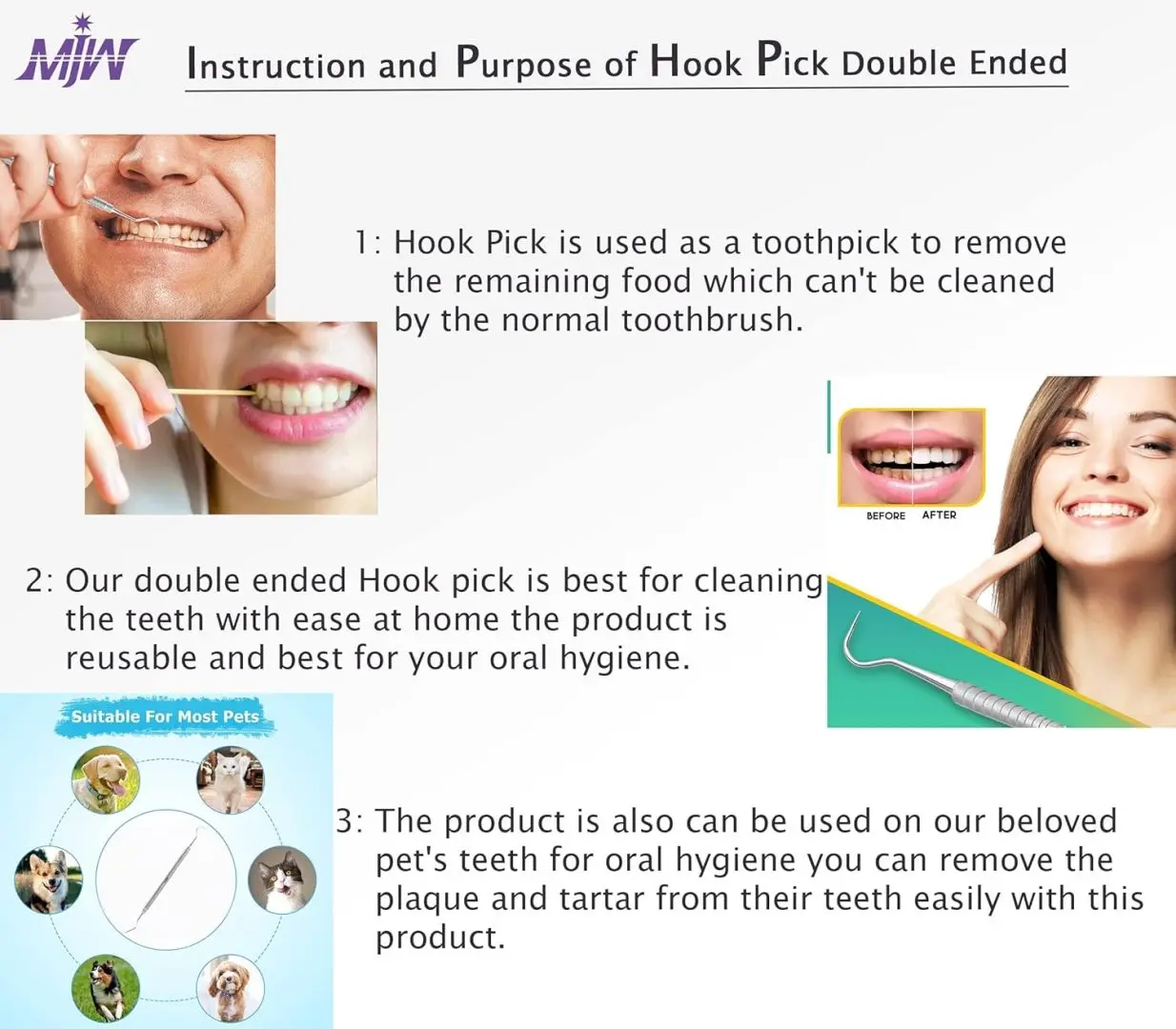 MJW

Instruction and Purpose of Hook Pick Double Ended

1: Hook Pick is used as a toothpick to remove the remaining food which can't be cleaned by the normal toothbrush.

BEFORE AFTER

2: Our double ended Hook pick is best for cleaning the teeth with ease at home the product is reusable and best for your oral hygiene.

Suitable For Most Pets

3: The product is also can be used on our beloved pet's teeth for oral hygiene you can remove the plaque and tartar from their teeth easily with this product.